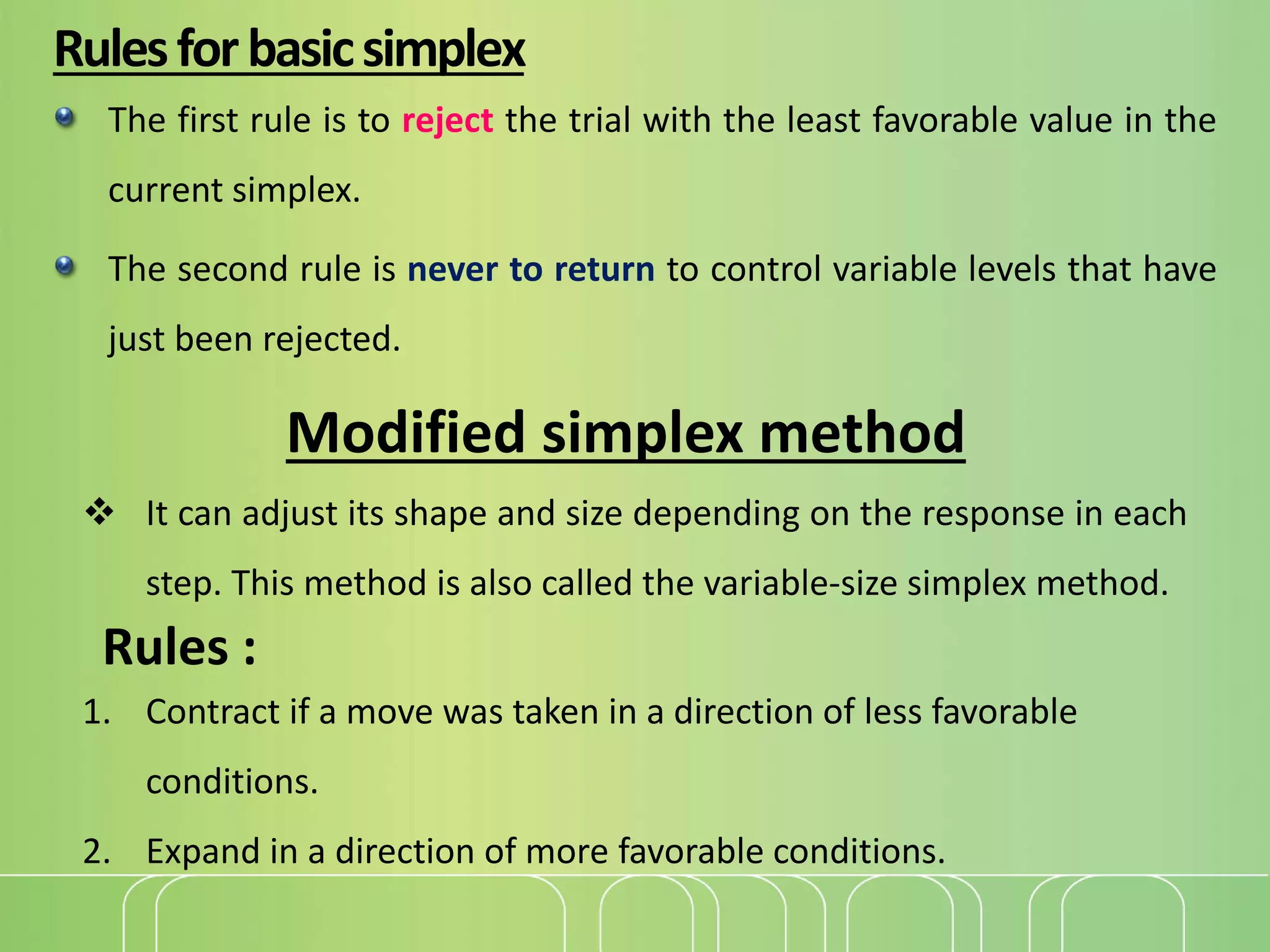 Rules for basic simplex

The first rule is to reject the trial with the least favorable value in the current simplex.

The second rule is never to return to control variable levels that have just been rejected.

Modified simplex method

❖ It can adjust its shape and size depending on the response in each step. This method is also called the variable-size simplex method.

Rules :

1. Contract if a move was taken in a direction of less favorable conditions.

2. Expand in a direction of more favorable conditions.